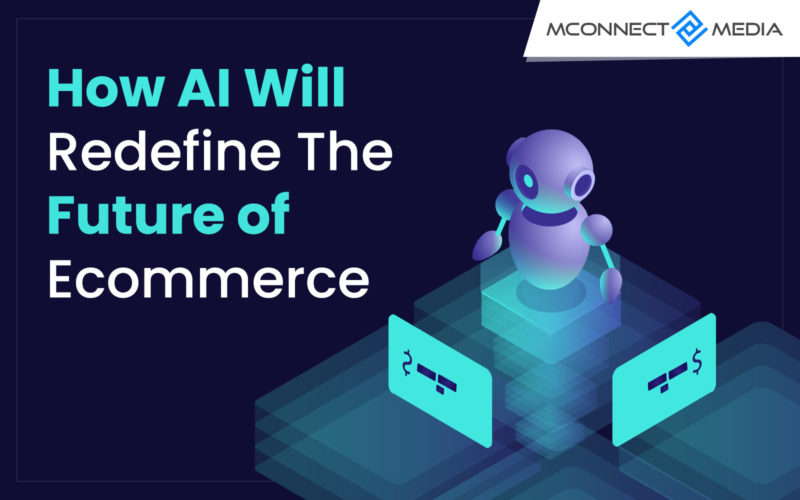 MCONNECT MEDIA

How AI Will Redefine The Future of Ecommerce

$

$